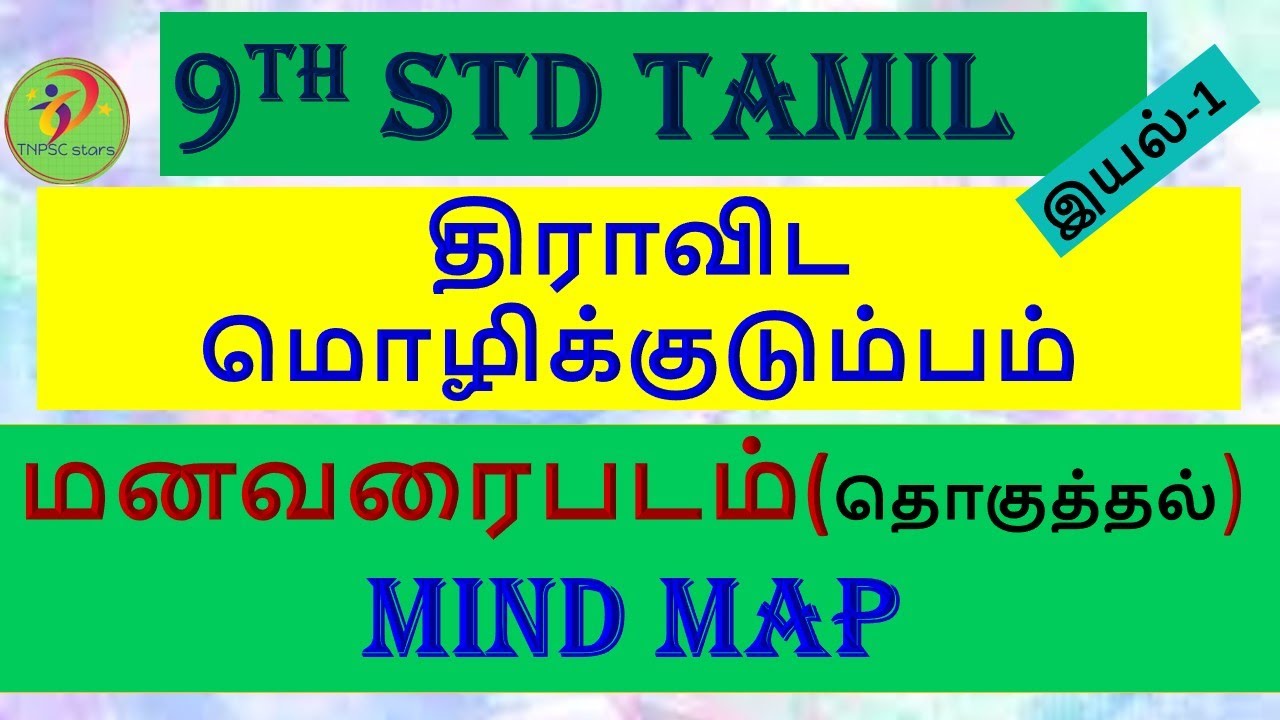 TNPSC stars

9TH STD TAMIL

இயல்-1

திராவிட மொழிக்குடும்பம்

மனவரைபடம்(தொகுத்தல்)

MIND MAP